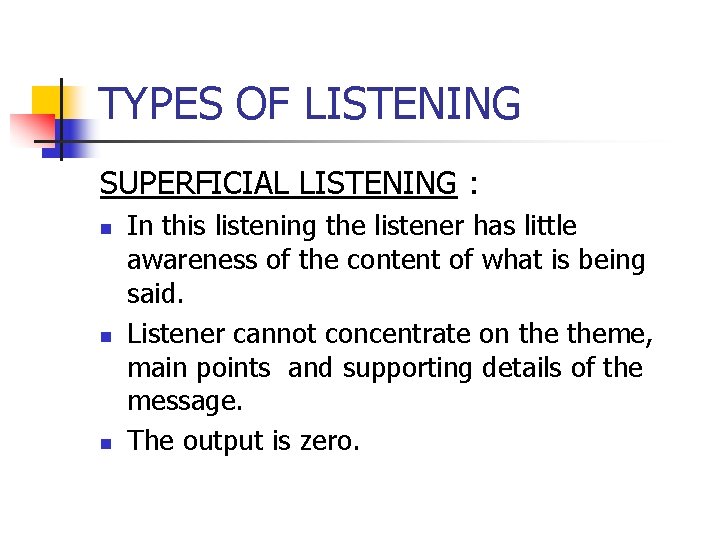 TYPES OF LISTENING

SUPERFICIAL LISTENING :

- In this listening the listener has little awareness of the content of what is being said.
- Listener cannot concentrate on the theme, main points and supporting details of the message.
- The output is zero.